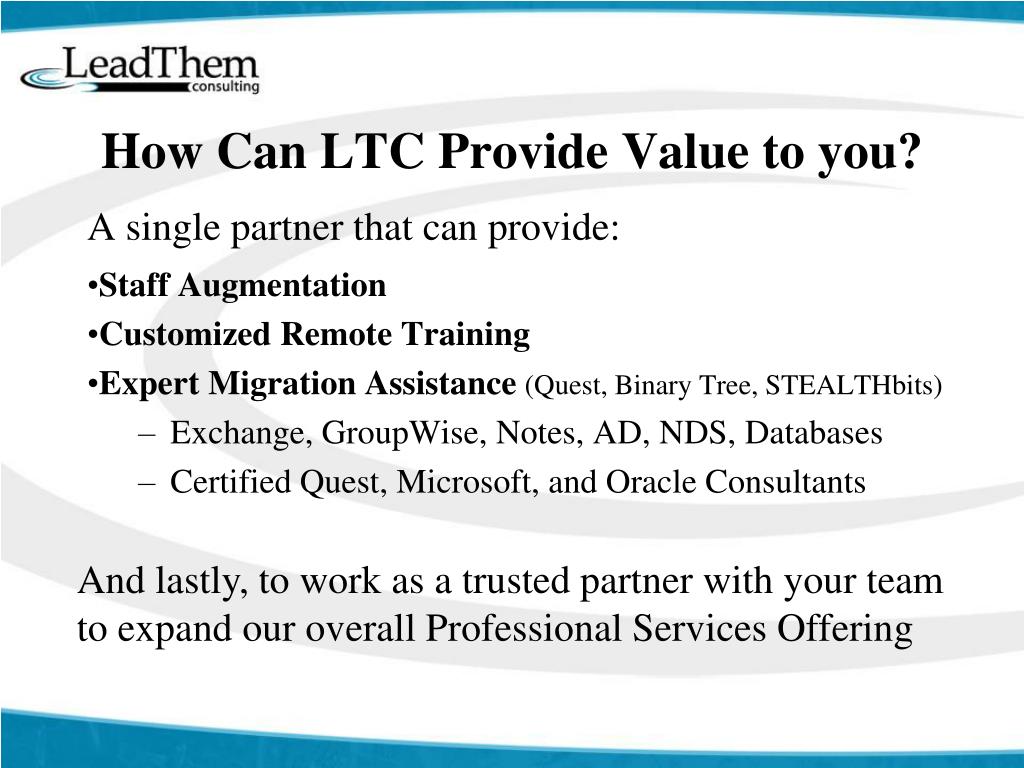 LeadThem consulting

How Can LTC Provide Value to you?

A single partner that can provide:

•Staff Augmentation
•Customized Remote Training
•Expert Migration Assistance (Quest, Binary Tree, STEALTHbits)
– Exchange, GroupWise, Notes, AD, NDS, Databases
– Certified Quest, Microsoft, and Oracle Consultants

And lastly, to work as a trusted partner with your team to expand our overall Professional Services Offering